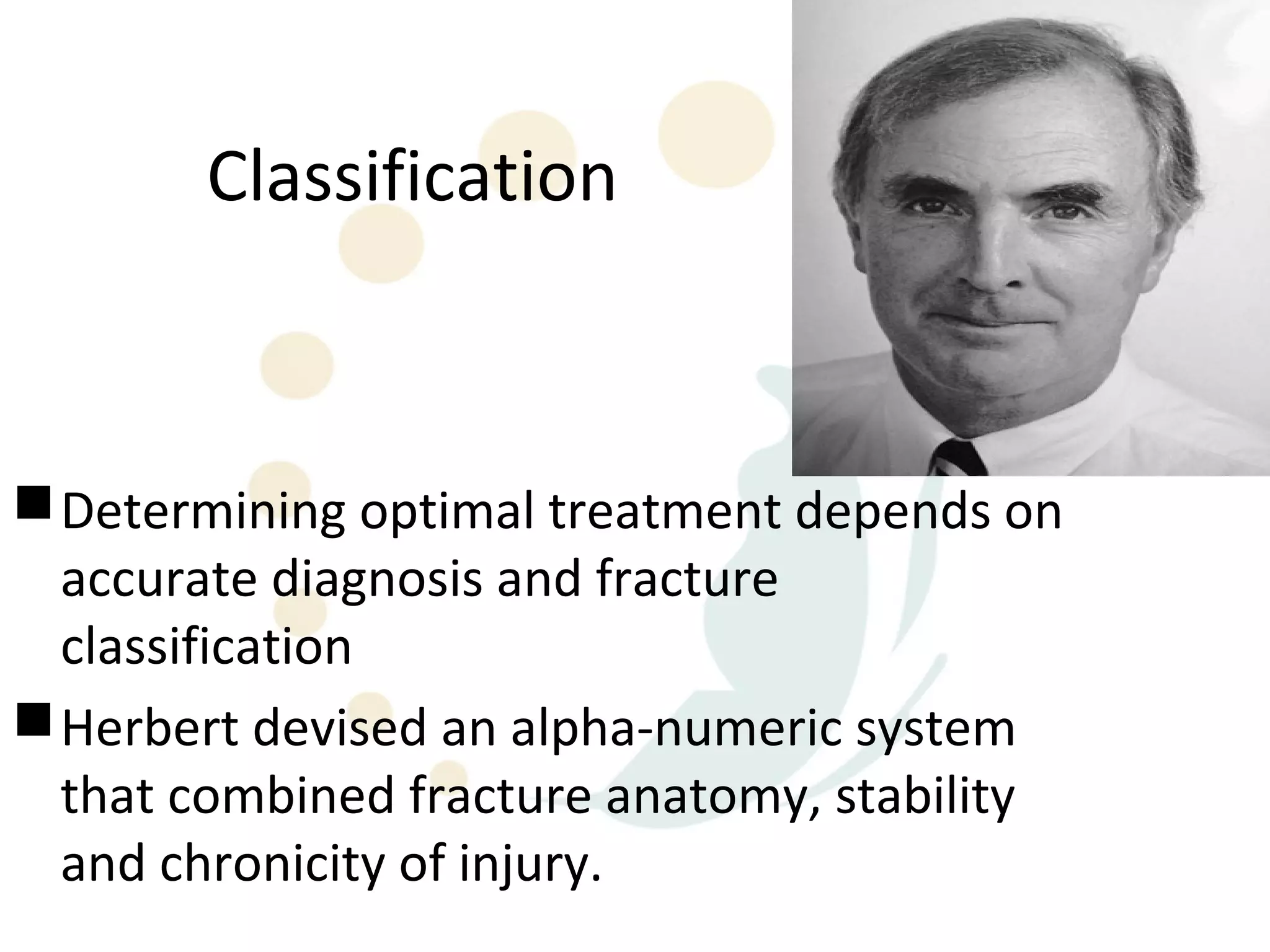 Classification

■ Determining optimal treatment depends on accurate diagnosis and fracture classification

■ Herbert devised an alpha-numeric system that combined fracture anatomy, stability and chronicity of injury.